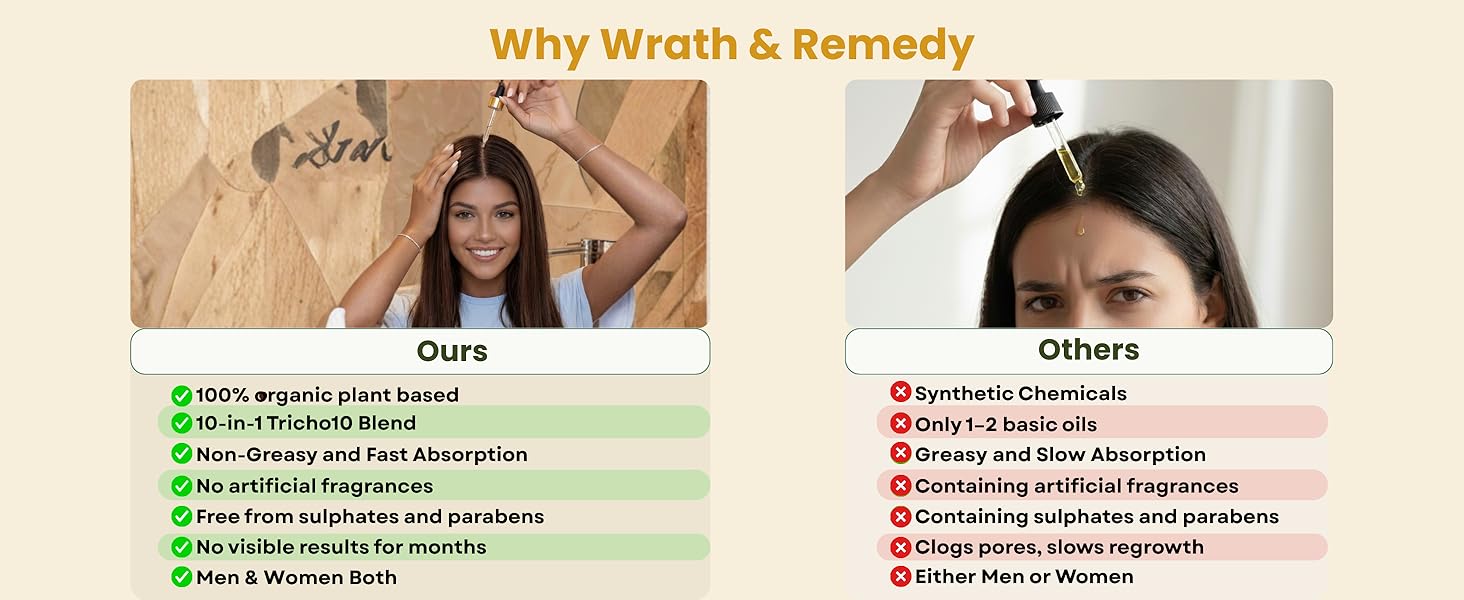 Why Wrath & Remedy

Ours

100% organic plant based
10-in-1 Tricho10 Blend
Non-Greasy and Fast Absorption
No artificial fragrances
Free from sulphates and parabens
No visible results for months
Men & Women Both

Others

Synthetic Chemicals
Only 1-2 basic oils
Greasy and Slow Absorption
Containing artificial fragrances
Containing sulphates and parabens
Clogs pores, slows regrowth
Either Men or Women